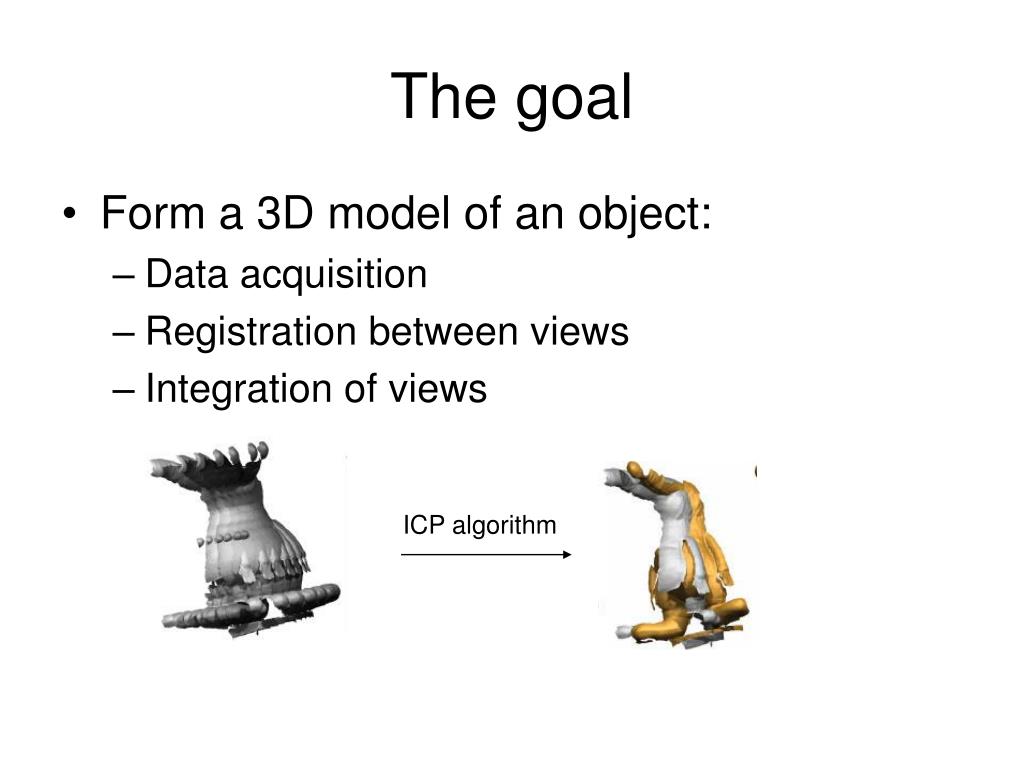 The goal

• Form a 3D model of an object:
– Data acquisition
– Registration between views
– Integration of views

ICP algorithm